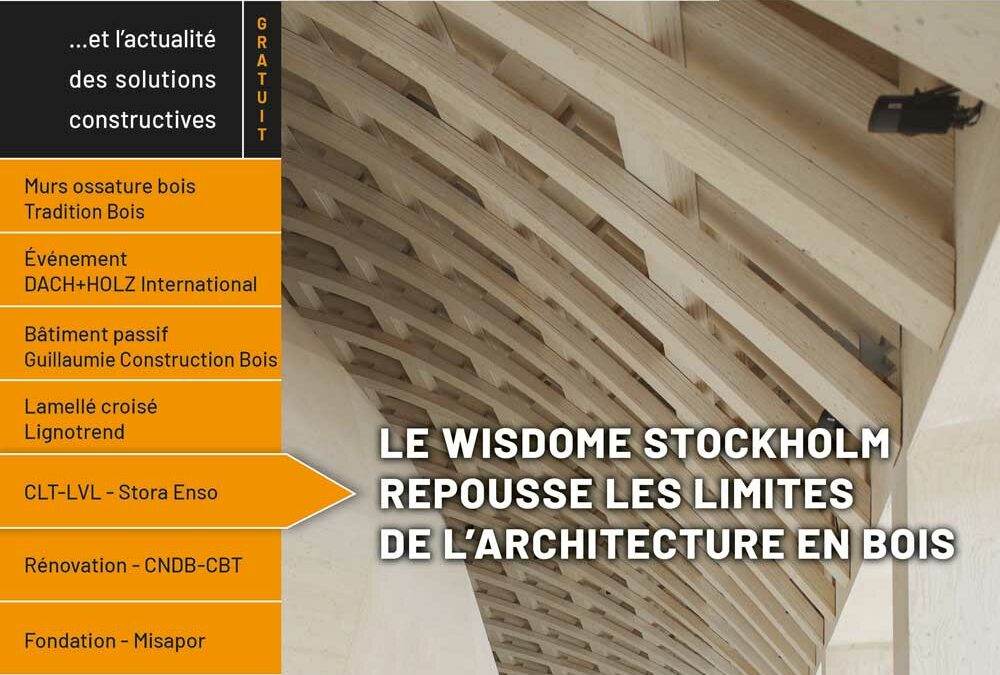 ...et l'actualité des solutions constructives

GRATUIT

Murs ossature bois
Tradition Bois

Événement
DACH+HOLZ International

Bâtiment passif
Guillaumie Construction Bois

Lamellé croisé
Lignotrend

CLT-LVL - Stora Enso

Rénovation - CNDB-CBT

Fondation - Misapor

LE WISDOME STOCKHOLM REPOUSSE LES LIMITES DE L'ARCHITECTURE EN BOIS